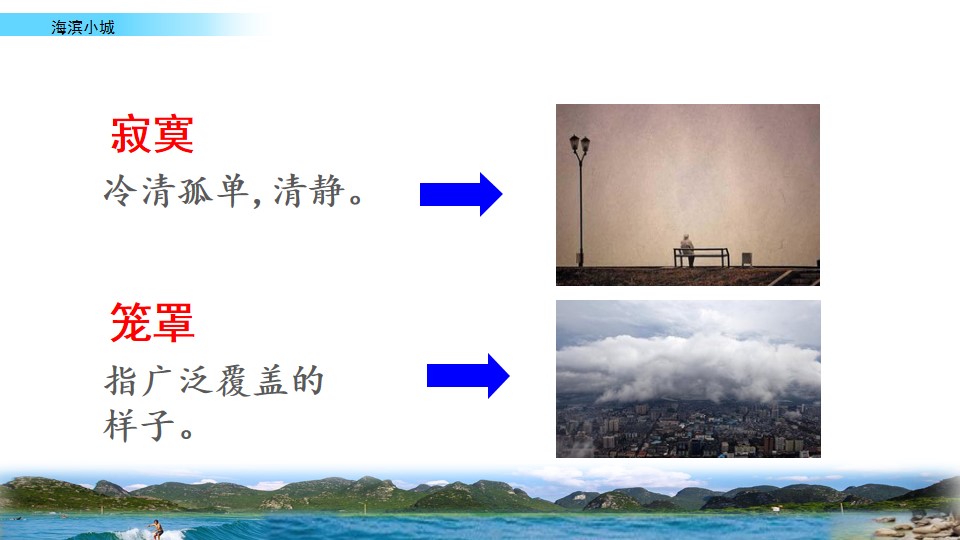 海滨小城

寂寞

冷清孤单，清静。

笼罩

指广泛覆盖的样子。